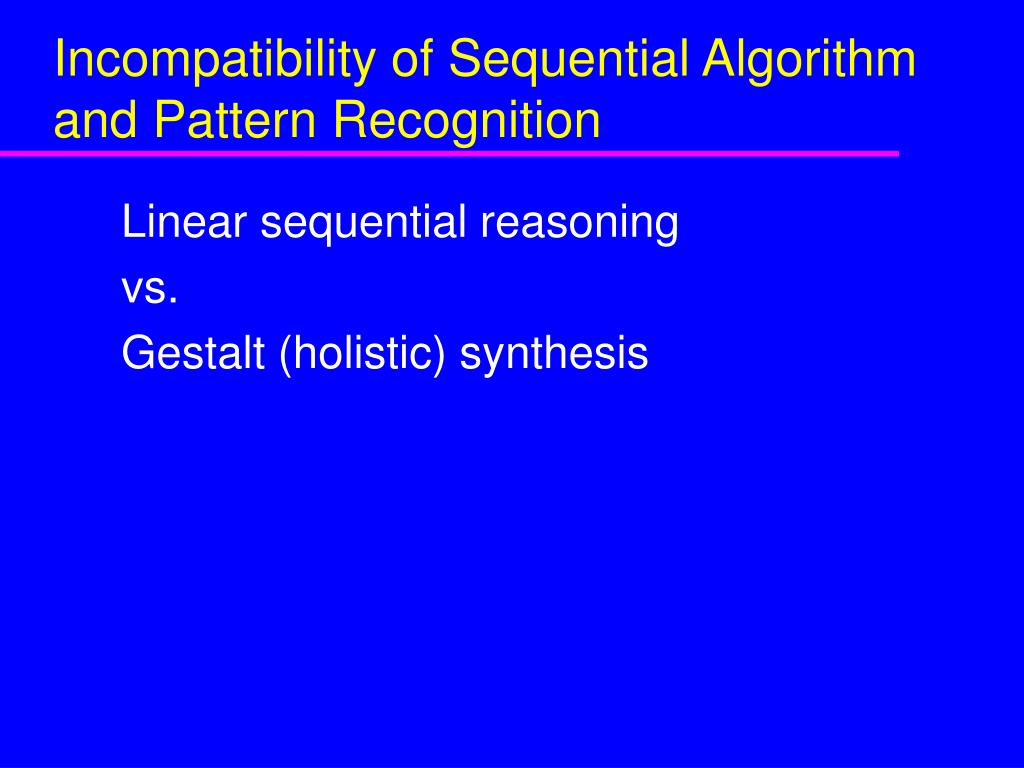 Incompatibility of Sequential Algorithm and Pattern Recognition

Linear sequential reasoning

vs.

Gestalt (holistic) synthesis